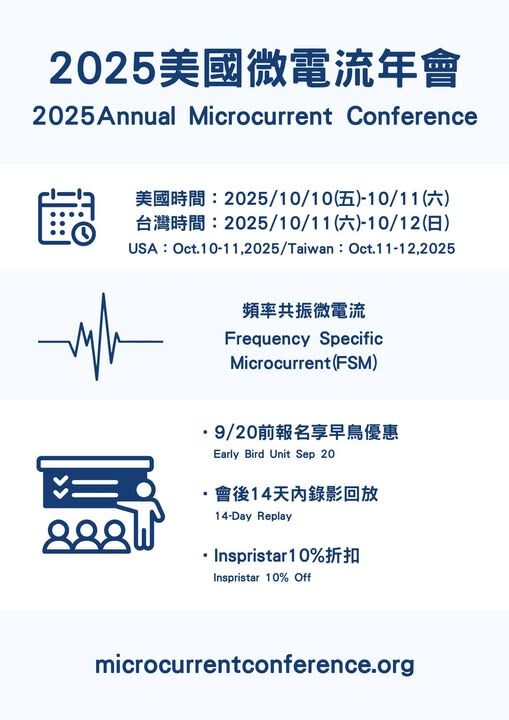 2025美國微電流年會
2025Annual Microcurrent Conference

美國時間：2025/10/10(五)-10/11(六)
台灣時間：2025/10/11(六)-10/12(日)
USA：Oct.10-11,2025/Taiwan：Oct.11-12,2025

頻率共振微電流
Frequency Specific Microcurrent(FSM)

・9/20前報名享早鳥優惠
Early Bird Unit Sep 20

・會後14天內錄影回放
14-Day Replay

・Inspristar10%折扣
Inspristar 10% Off

microcurrentconference.org